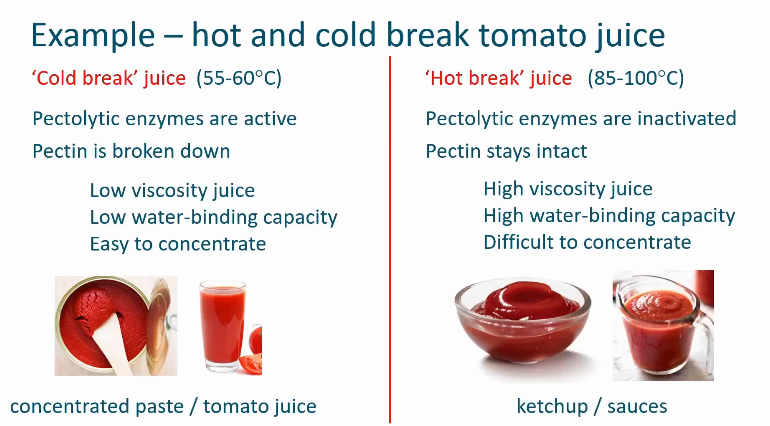 Example – hot and cold break tomato juice

'Cold break' juice (55-60°C)

Pectolytic enzymes are active

Pectin is broken down

Low viscosity juice
Low water-binding capacity
Easy to concentrate

concentrated paste / tomato juice

'Hot break' juice (85-100°C)

Pectolytic enzymes are inactivated

Pectin stays intact

High viscosity juice
High water-binding capacity
Difficult to concentrate

ketchup / sauces